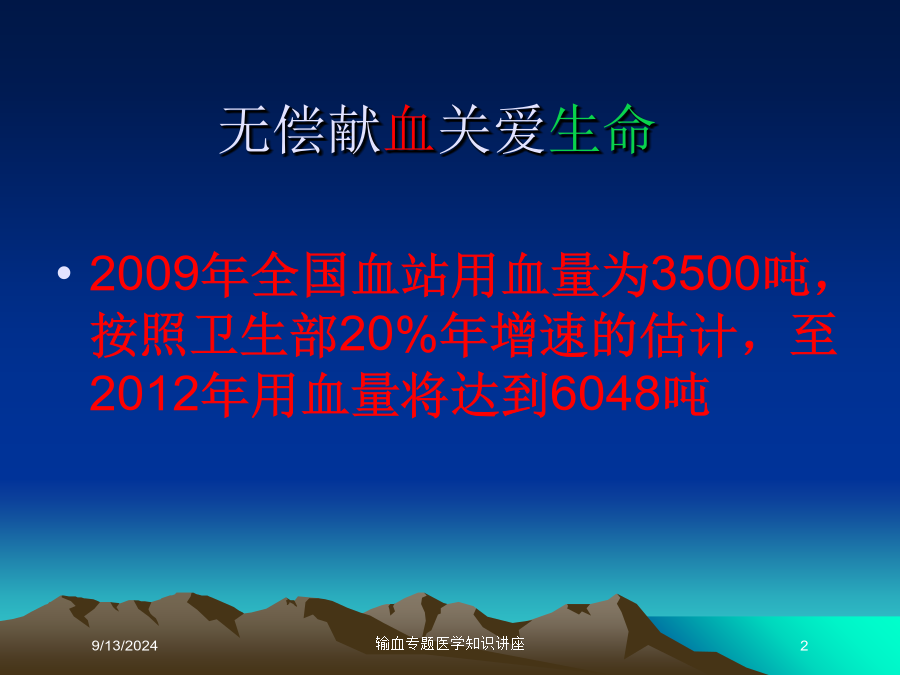 无偿献血关爱生命

• 2009年全国血站用血量为3500吨，按照卫生部20%年增速的估计，至2012年用血量将达到6048吨

9/13/2024

输血专题医学知识讲座

2